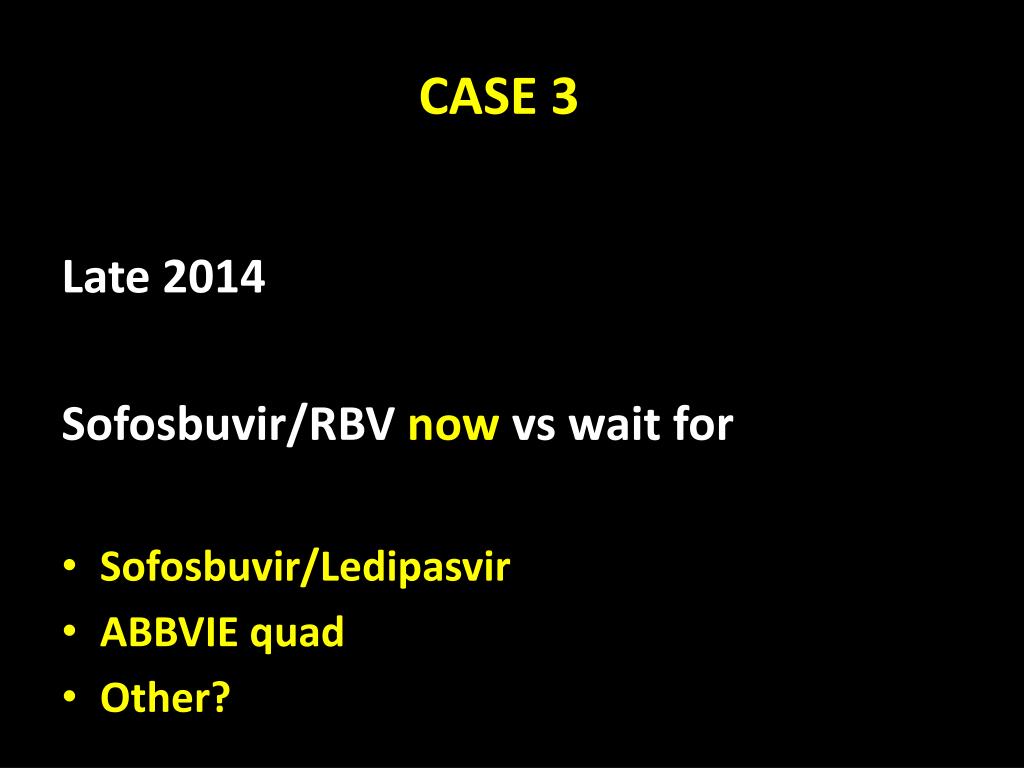 CASE 3

Late 2014

Sofosbuvir/RBV now vs wait for

• Sofosbuvir/Ledipasvir
• ABBVIE quad
• Other?